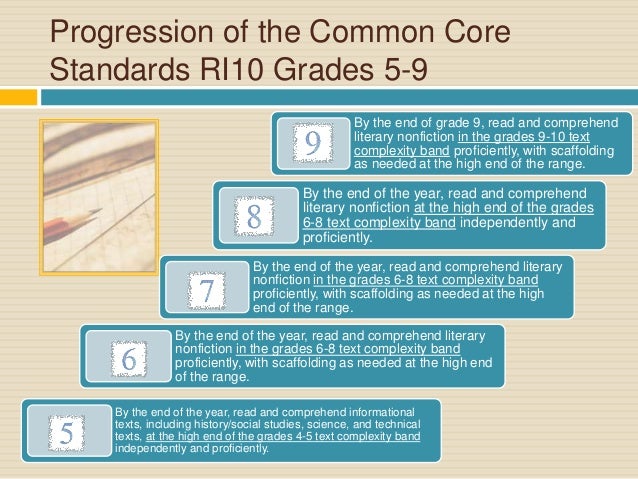 Progression of the Common Core Standards RI10 Grades 5-9

9

By the end of grade 9, read and comprehend literary nonfiction in the grades 9-10 text complexity band proficiently, with scaffolding as needed at the high end of the range.

8

By the end of the year, read and comprehend literary nonfiction at the high end of the grades 6-8 text complexity band independently and proficiently.

7

By the end of the year, read and comprehend literary nonfiction in the grades 6-8 text complexity band proficiently, with scaffolding as needed at the high end of the range.

6

By the end of the year, read and comprehend literary nonfiction in the grades 6-8 text complexity band proficiently, with scaffolding as needed at the high end of the range.

5

By the end of the year, read and comprehend informational texts, including history/social studies, science, and technical texts, at the high end of the grades 4-5 text complexity band independently and proficiently.